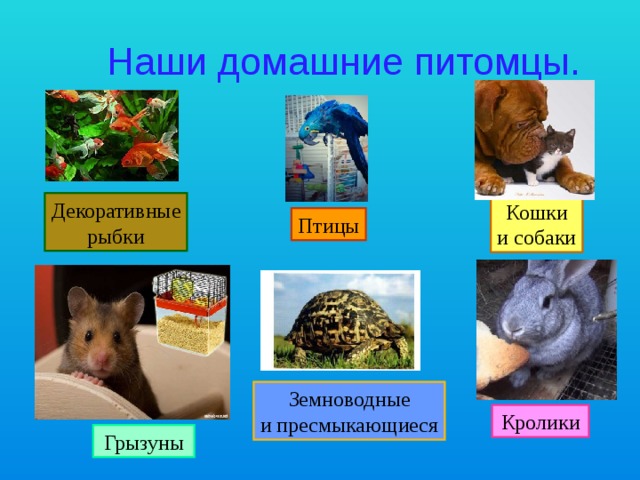 Наши домашние питомцы.

Декоративные рыбки

Птицы

Кошки и собаки

Грызуны

Земноводные и пресмыкающиеся

Кролики